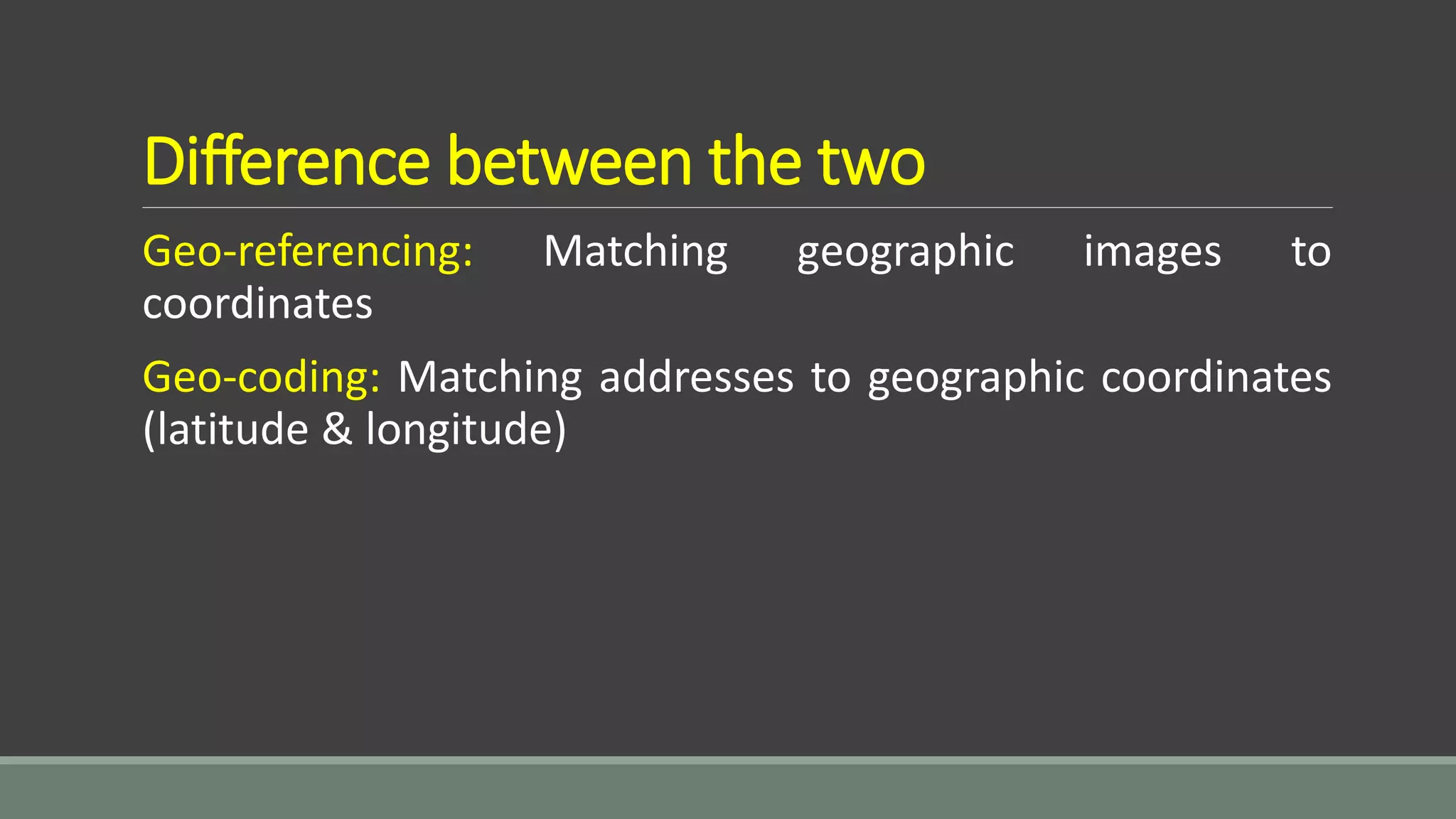 Difference between the two

Geo-referencing: Matching geographic images to coordinates

Geo-coding: Matching addresses to geographic coordinates (latitude & longitude)